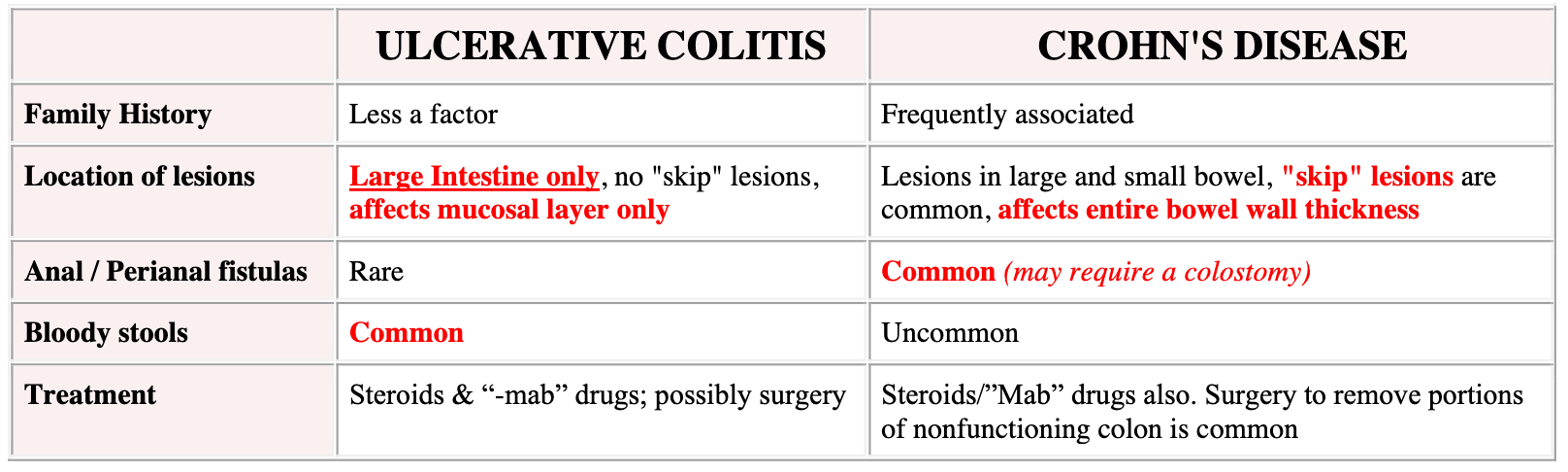 | | ULCERATIVE COLITIS | CROHN'S DISEASE |
|---|---|---|
| Family History | Less a factor | Frequently associated |
| Location of lesions | Large Intestine only, no "skip" lesions, affects mucosal layer only | Lesions in large and small bowel, "skip" lesions are common, affects entire bowel wall thickness |
| Anal / Perianal fistulas | Rare | Common (may require a colostomy) |
| Bloody stools | Common | Uncommon |
| Treatment | Steroids & “-mab” drugs; possibly surgery | Steroids/”Mab” drugs also. Surgery to remove portions of nonfunctioning colon is common |